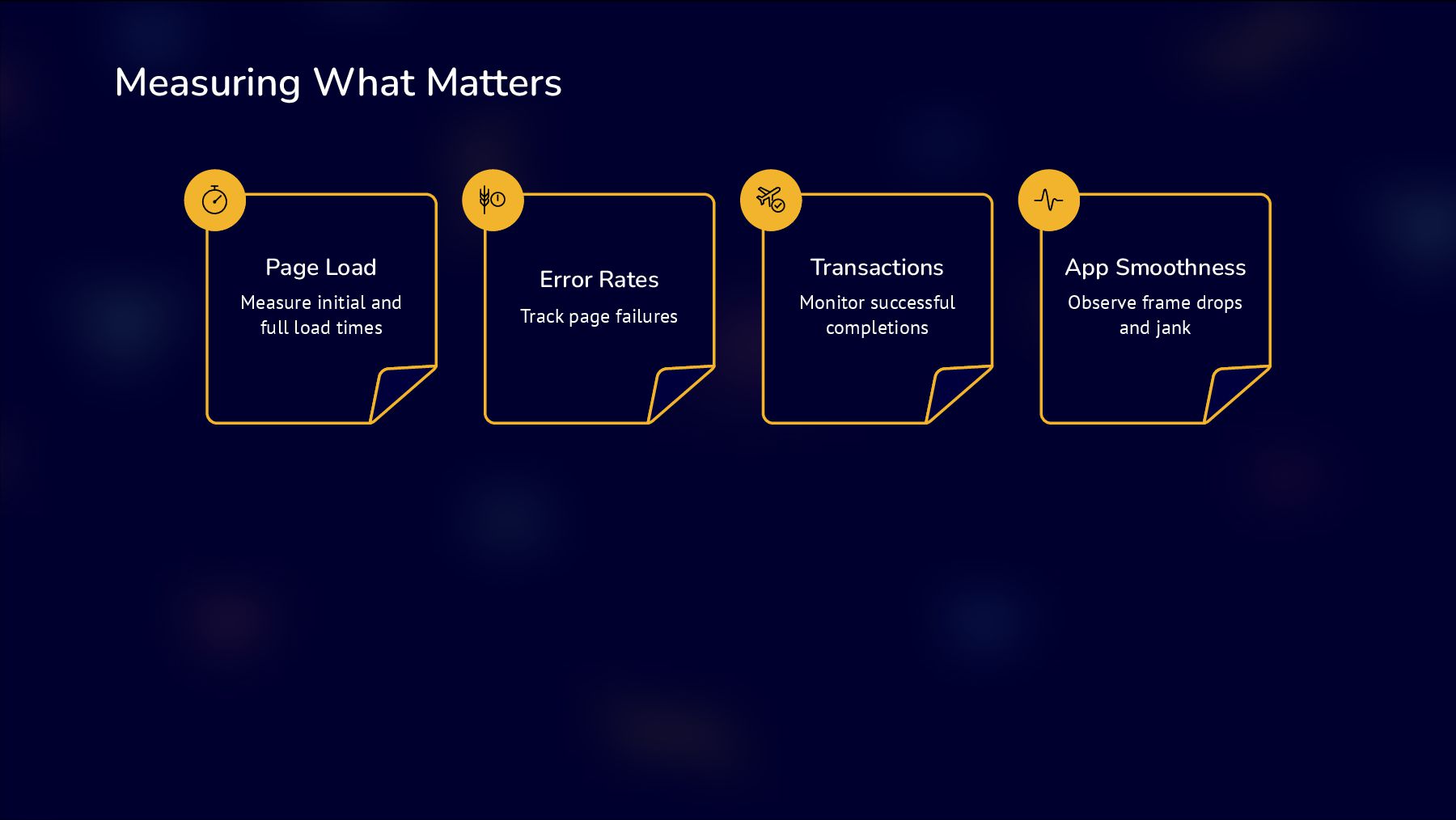 Measuring What Matters

Page Load
Measure initial and full load times

Error Rates
Track page failures

Transactions
Monitor successful completions

App Smoothness
Observe frame drops and jank